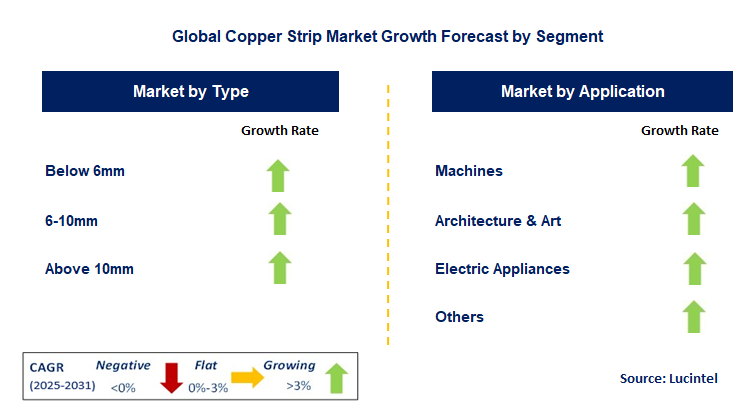 Global Copper Strip Market Growth Forecast by Segment

Market by Type

Growth Rate

Below 6mm

6-10mm

Above 10mm

Market by Application

Growth Rate

Machines

Architecture & Art

Electric Appliances

Others

CAGR (2025-2031)

Negative <0%

Flat 0%-3%

Growing >3%

Source: Lucintel